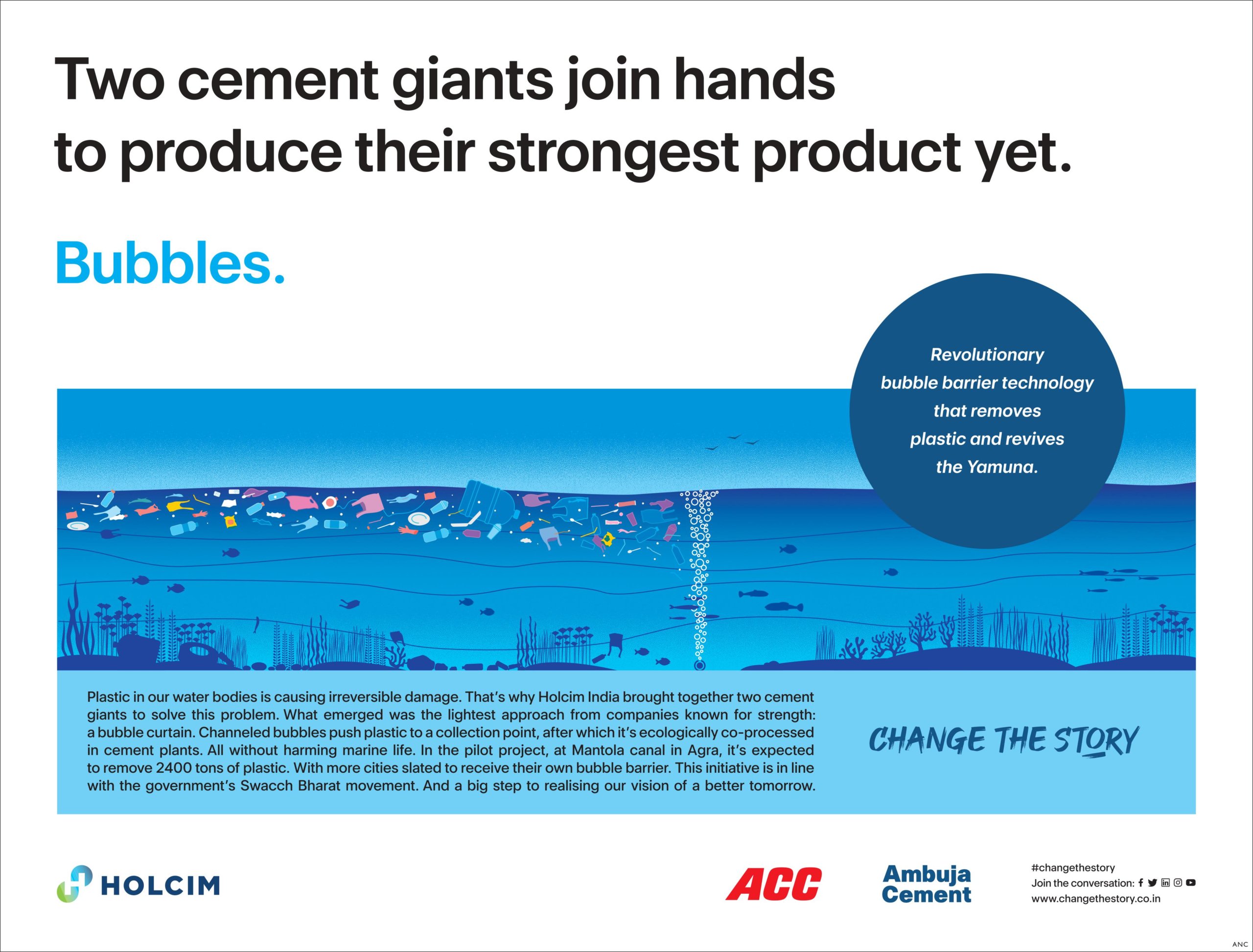 Two cement giants join hands to produce their strongest product yet.

Bubbles.

Revolutionary bubble barrier technology that removes plastic and revives the Yamuna.

Plastic in our water bodies is causing irreversible damage. That's why Holcim India brought together two cement giants to solve this problem. What emerged was the lightest approach from companies known for strength: a bubble curtain. Channeled bubbles push plastic to a collection point, after which it's ecologically co-processed in cement plants. All without harming marine life. In the pilot project, at Mantola canal in Agra, it's expected to remove 2400 tons of plastic. With more cities slated to receive their own bubble barrier. This initiative is in line with the government's Swacch Bharat movement. And a big step to realising our vision of a better tomorrow.

CHANGE THE STORY

HOLCIM

ACC

Ambuja Cement

#changethestory
Join the conversation:
www.changethestory.co.in

ANC